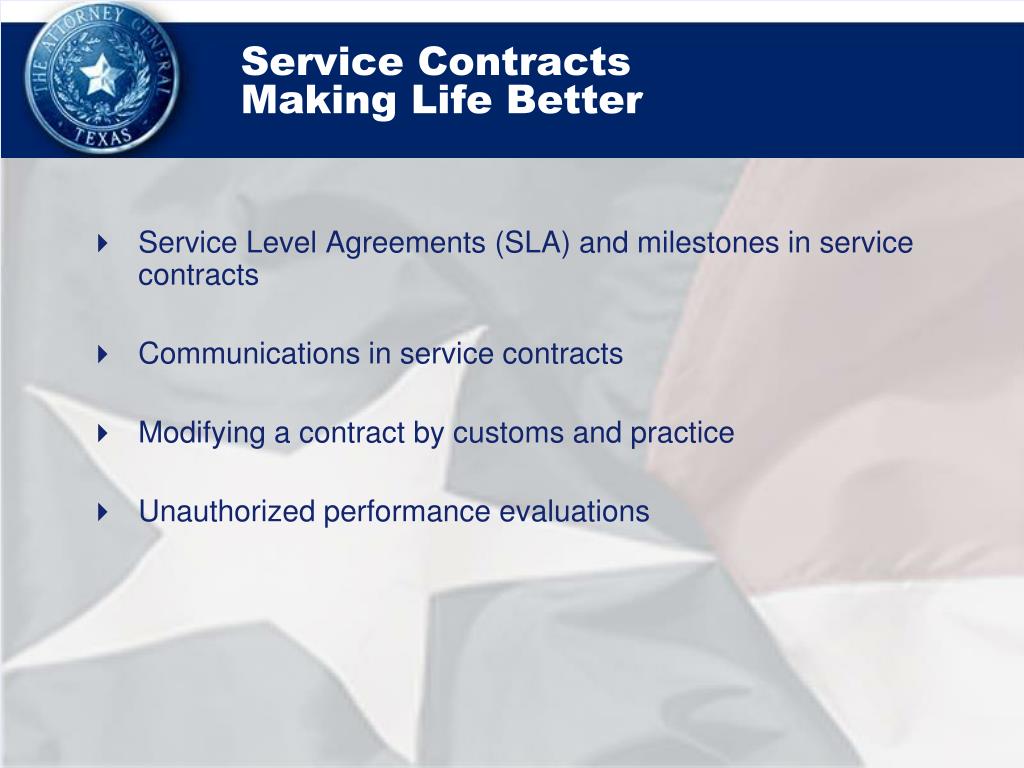 THE ATTORNEY GENERAL
TEXAS

Service Contracts
Making Life Better

Service Level Agreements (SLA) and milestones in service contracts

Communications in service contracts

Modifying a contract by customs and practice

Unauthorized performance evaluations